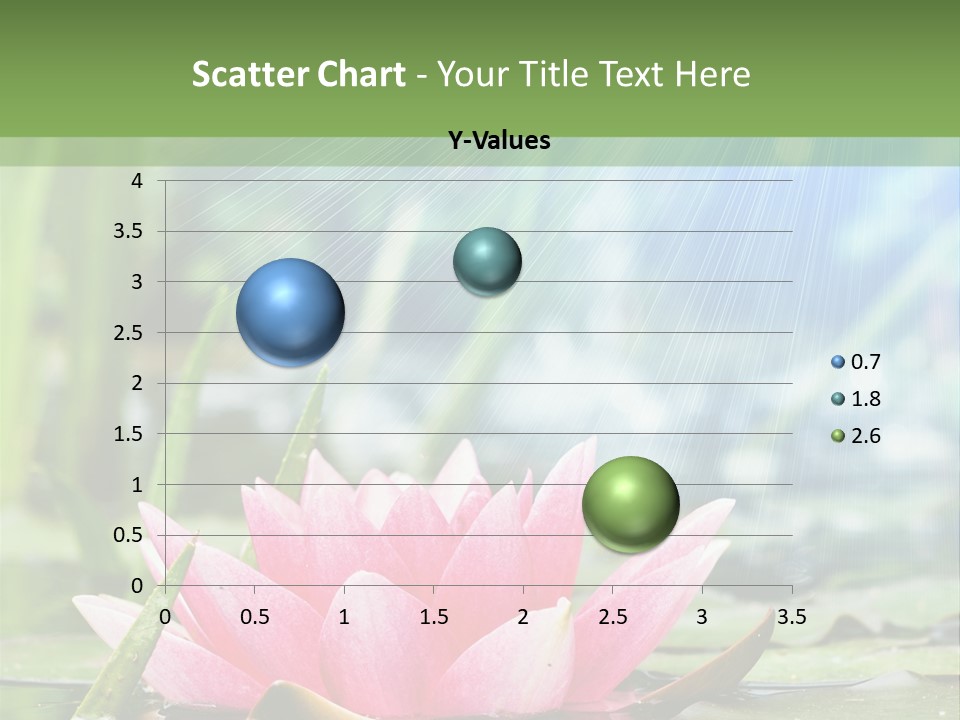 Scatter Chart - Your Title Text Here

Y-Values

4
3.5
3
2.5
2
1.5
1
0.5
0

0 0.5 1 1.5 2 2.5 3 3.5

0.7
1.8
2.6